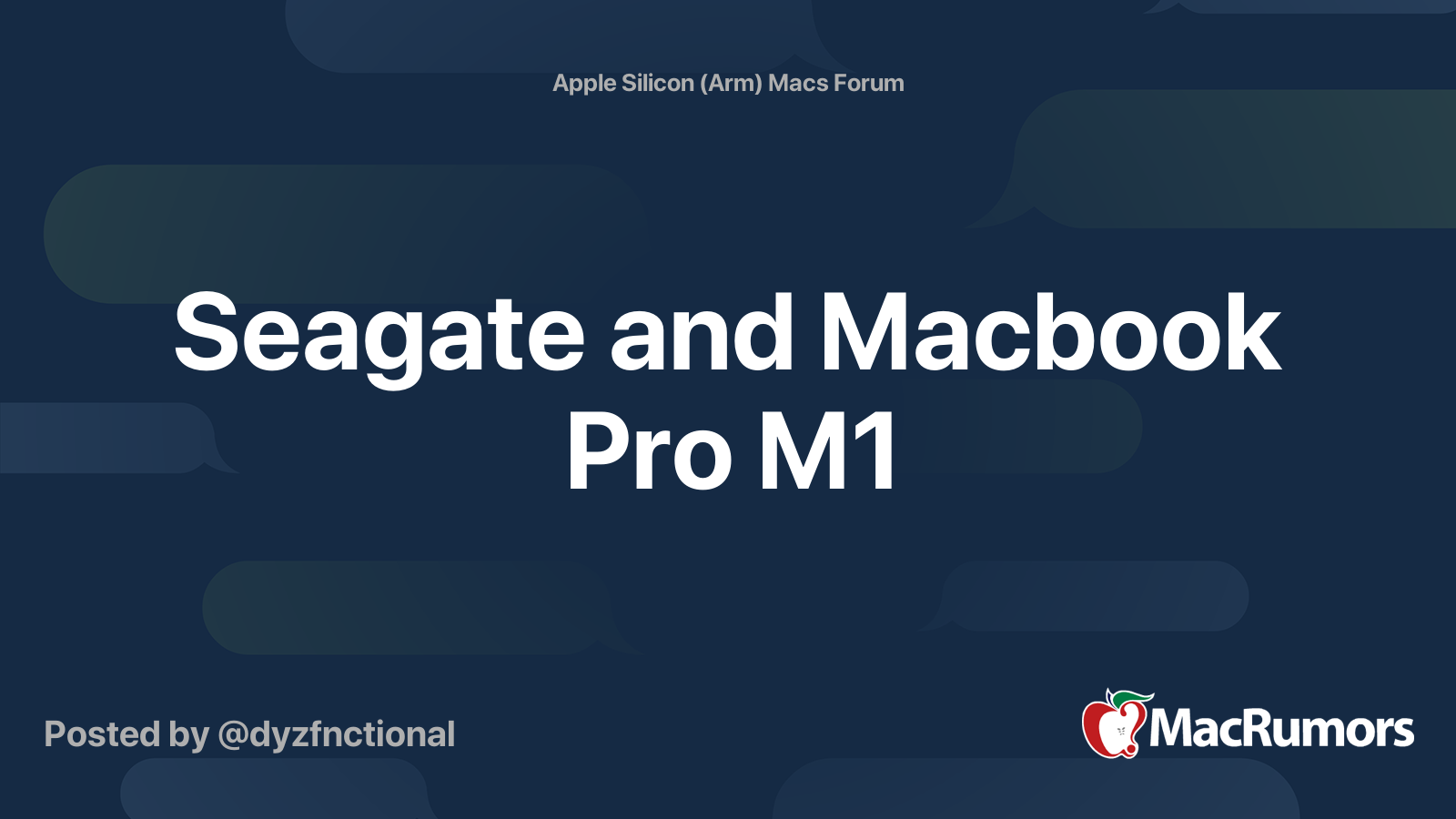 Apple Silicon (Arm) Macs Forum

Seagate and Macbook Pro M1

Posted by @dyzfnctional

MacRumors